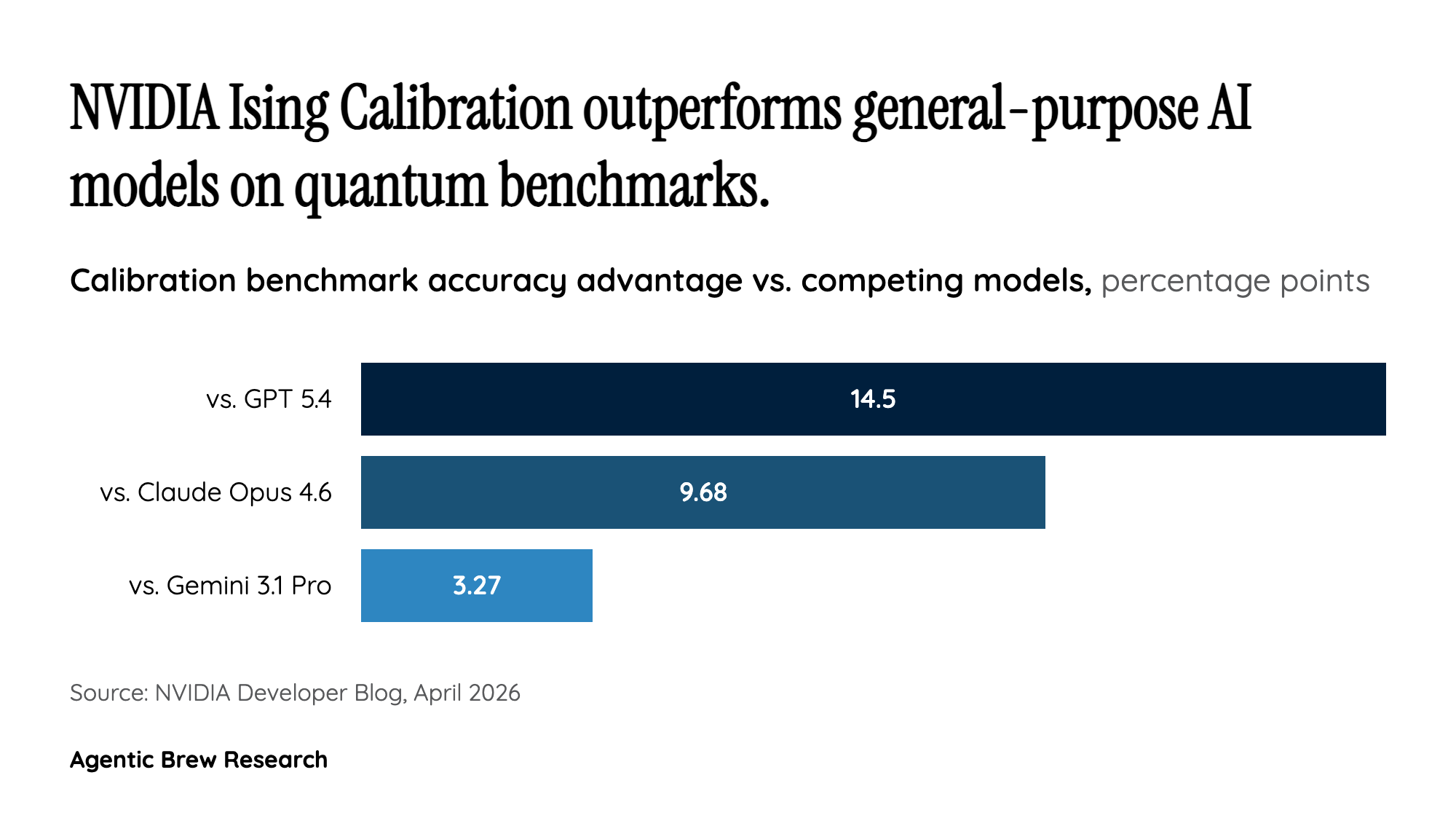 NVIDIA Ising Calibration outperforms general-purpose AI models on quantum benchmarks.

Calibration benchmark accuracy advantage vs. competing models, percentage points

vs. GPT 5.4
14.5

vs. Claude Opus 4.6
9.68

vs. Gemini 3.1 Pro
3.27

Source: NVIDIA Developer Blog, April 2026

Agentic Brew Research